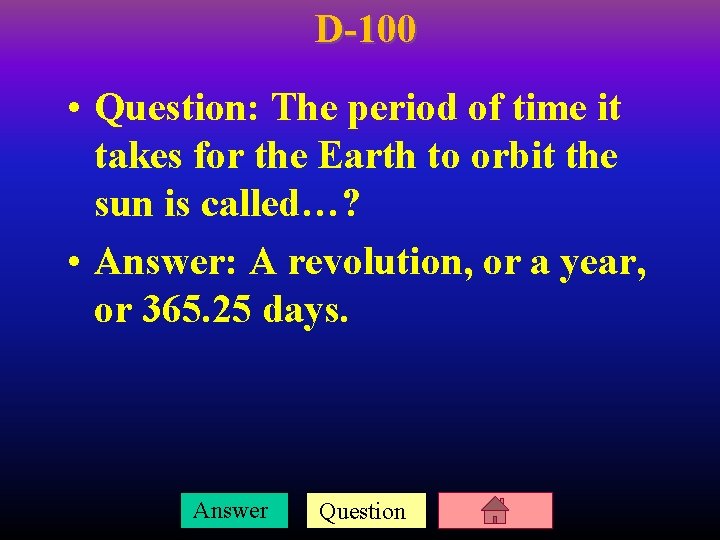 D-100

• Question: The period of time it takes for the Earth to orbit the sun is called…?

• Answer: A revolution, or a year, or 365.25 days.

Answer

Question